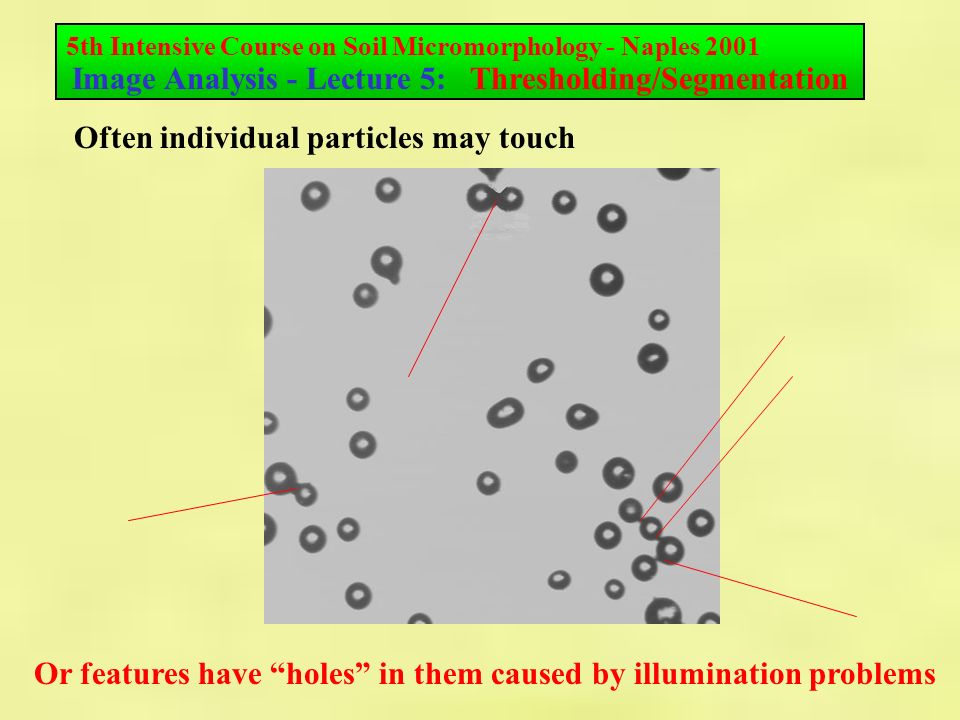 5th Intensive Course on Soil Micromorphology - Naples 2001
Image Analysis - Lecture 5: Thresholding/Segmentation

Often individual particles may touch

Or features have “holes” in them caused by illumination problems